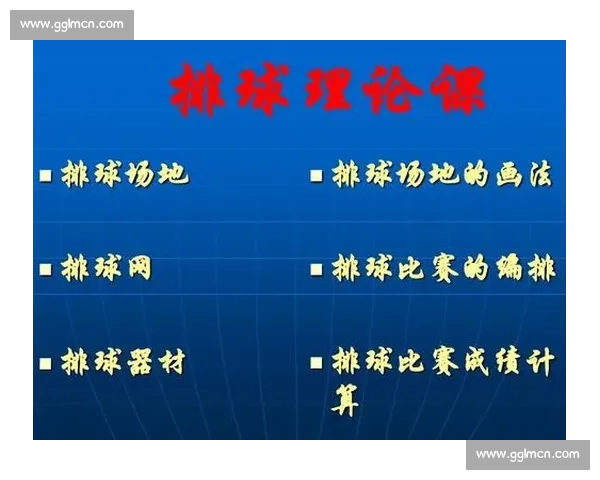 www.gglmcn.com

排球理论课

■ 排球场地

■ 排球网

■ 排球器材

■ 排球场地的画法

■ 排球比赛的编排

■ 排球比赛成绩计算

www.gglmcn.com